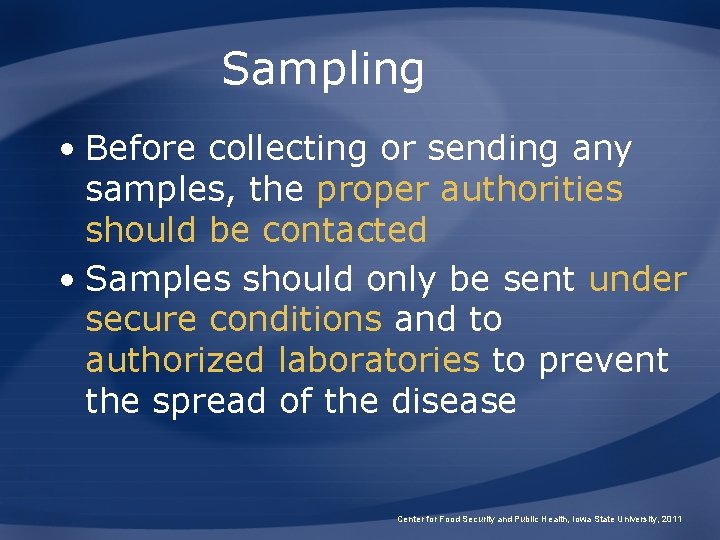 Sampling

• Before collecting or sending any samples, the proper authorities should be contacted

• Samples should only be sent under secure conditions and to authorized laboratories to prevent the spread of the disease

Center for Food Security and Public Health, Iowa State University, 2011